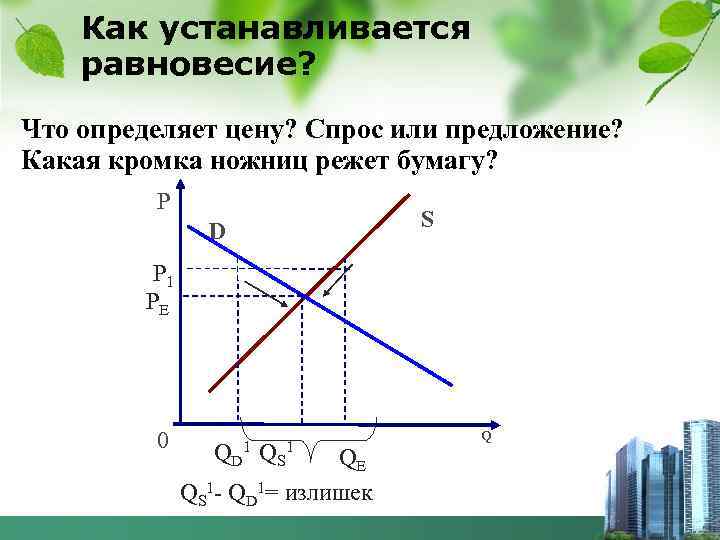 Как устанавливается равновесие?

Что определяет цену? Спрос или предложение? Какая кромка ножниц режет бумагу?

P

D

S

$P_1$

$P_E$

0

Q

$Q_D{}^1$ $Q_S{}^1$ $Q_E$

$Q_S{}^1$- $Q_D{}^1$= излишек